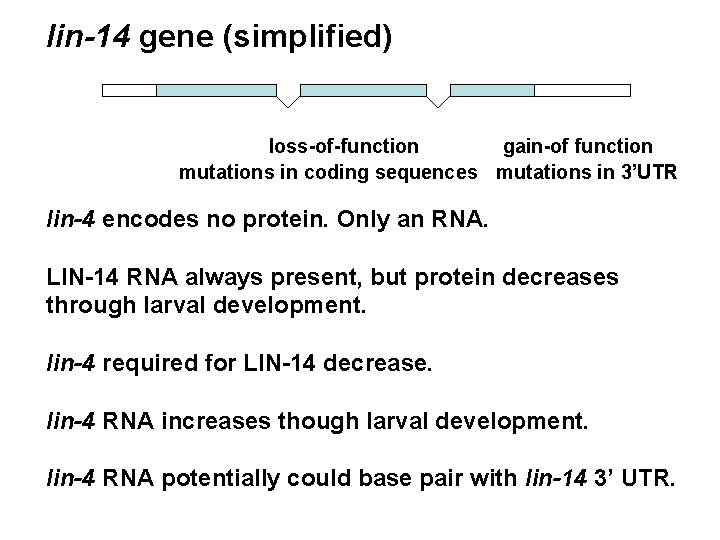 lin-14 gene (simplified)

loss-of-function mutations in coding sequences

gain-of function mutations in 3'UTR

lin-4 encodes no protein. Only an RNA.

LIN-14 RNA always present, but protein decreases through larval development.

lin-4 required for LIN-14 decrease.

lin-4 RNA increases though larval development.

lin-4 RNA potentially could base pair with lin-14 3' UTR.